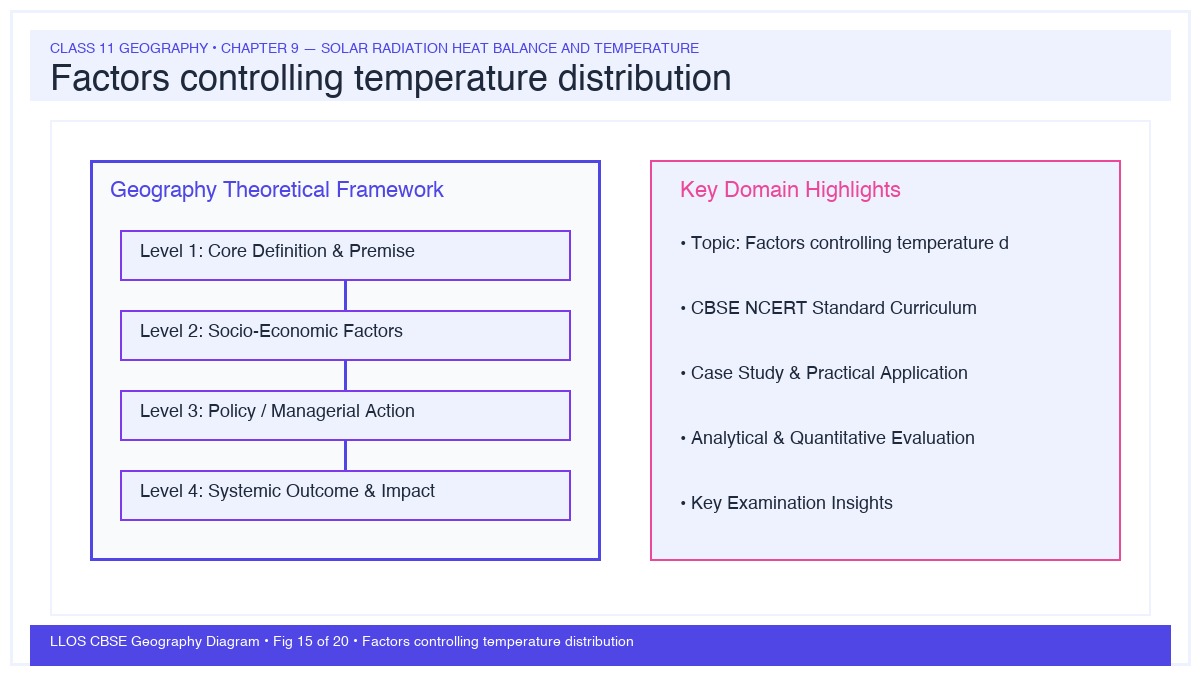 CLASS 11 GEOGRAPHY • CHAPTER 9 — SOLAR RADIATION HEAT BALANCE AND TEMPERATURE

Factors controlling temperature distribution

Geography Theoretical Framework

Level 1: Core Definition & Premise

Level 2: Socio-Economic Factors

Level 3: Policy / Managerial Action

Level 4: Systemic Outcome & Impact

Key Domain Highlights

• Topic: Factors controlling temperature d

• CBSE NCERT Standard Curriculum

• Case Study & Practical Application

• Analytical & Quantitative Evaluation

• Key Examination Insights

LLOS CBSE Geography Diagram • Fig 15 of 20 • Factors controlling temperature distribution